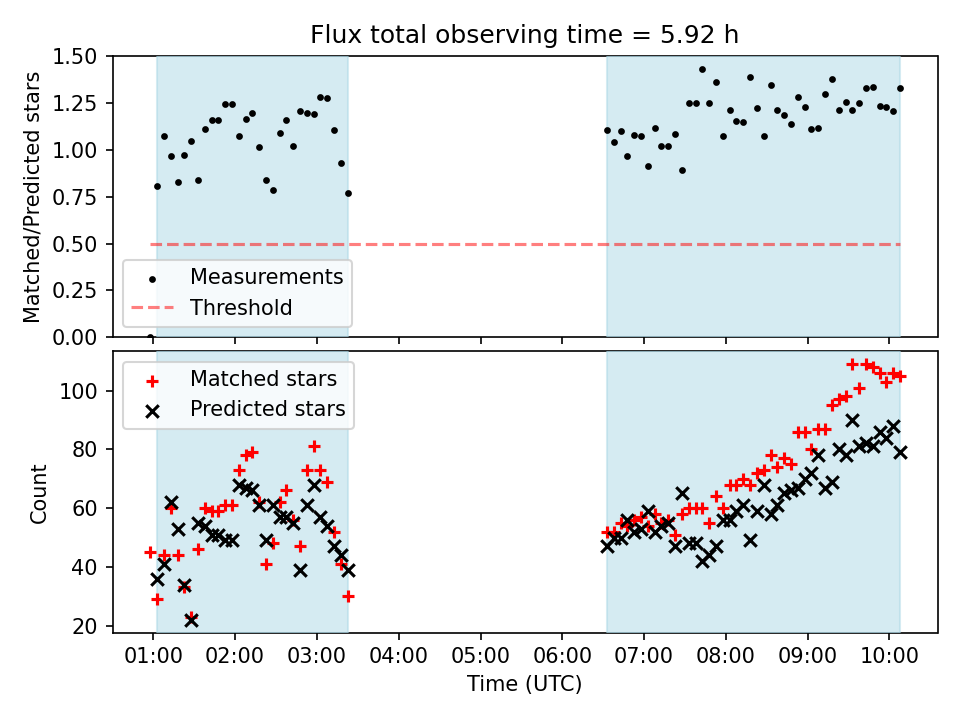 Flux total observing time = 5.92 h

Matched/Predicted stars

1.50
1.25
1.00
0.75
0.50
0.25
0.00

Measurements
Threshold

Matched stars
Predicted stars

Count

100
80
60
40
20

01:00 02:00 03:00 04:00 05:00 06:00 07:00 08:00 09:00 10:00

Time (UTC)